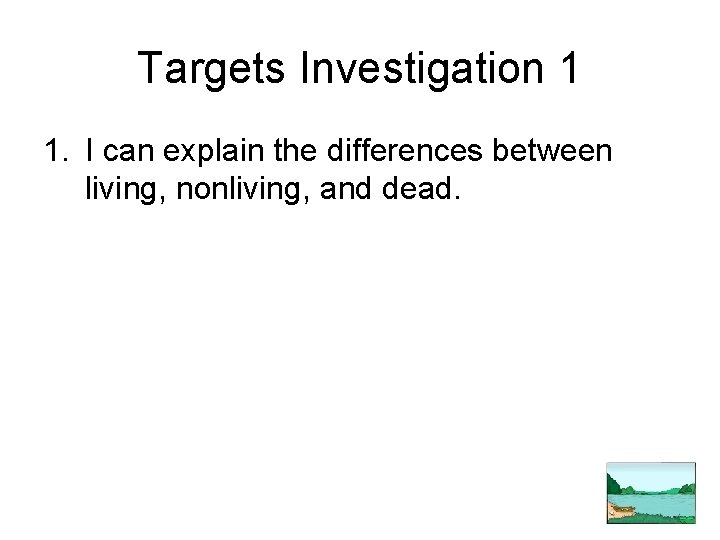 Targets Investigation 1

1. I can explain the differences between living, nonliving, and dead.